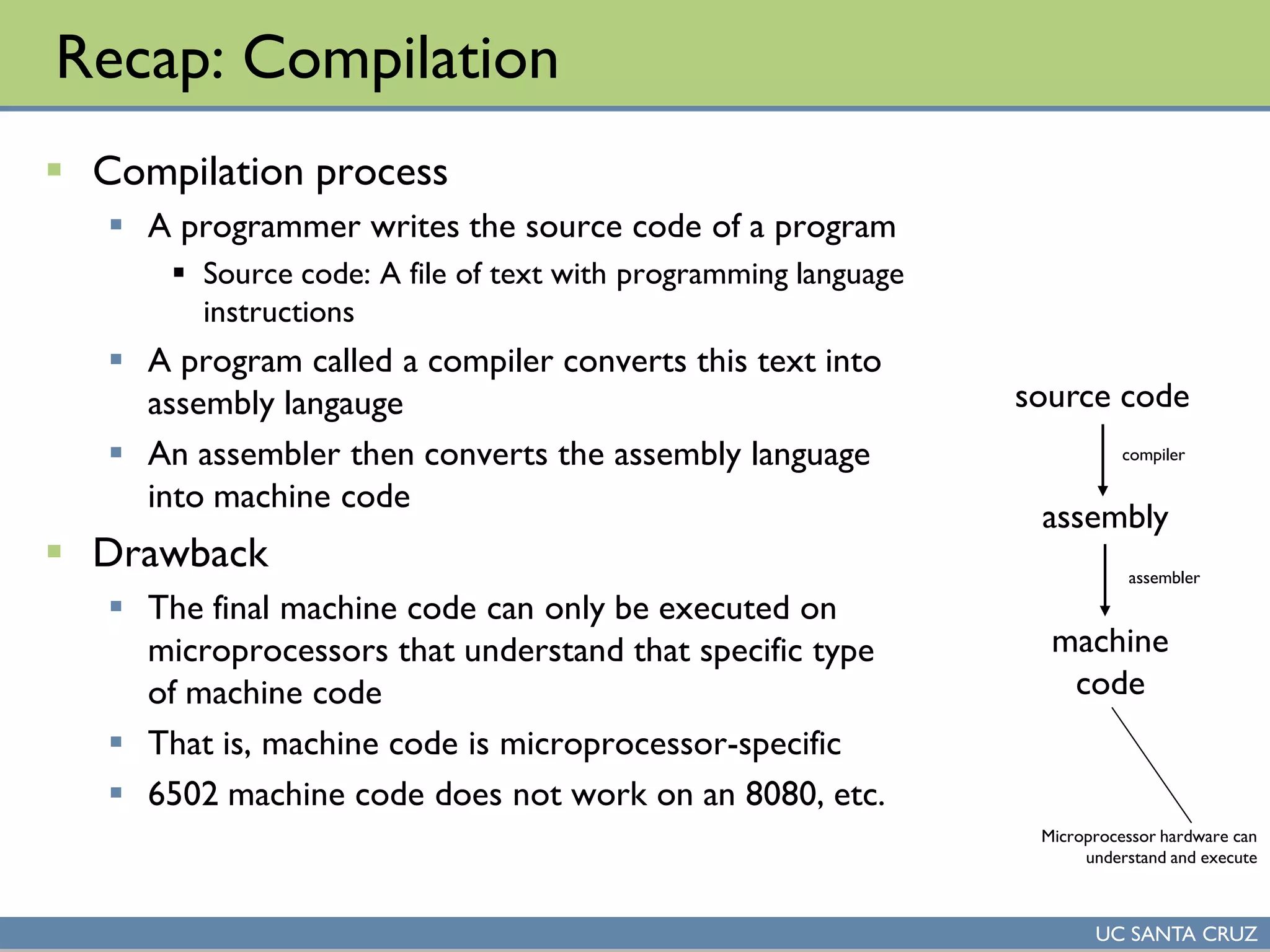 Recap: Compilation

Compilation process

A programmer writes the source code of a program

Source code: A file of text with programming language instructions

A program called a compiler converts this text into assembly langauge

An assembler then converts the assembly language into machine code

Drawback

The final machine code can only be executed on microprocessors that understand that specific type of machine code

That is, machine code is microprocessor-specific

6502 machine code does not work on an 8080, etc.

source code

compiler

assembly

assembler

machine code

Microprocessor hardware can understand and execute

UC SANTA CRUZ